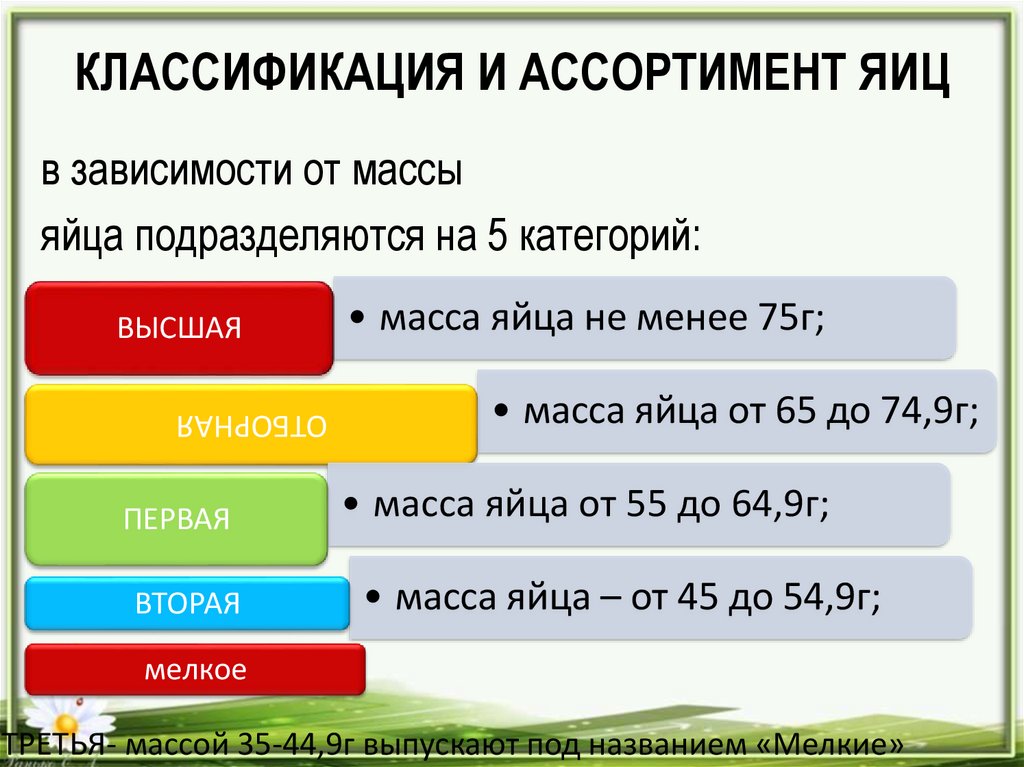 КЛАССИФИКАЦИЯ И АССОРТИМЕНТ ЯИЦ

в зависимости от массы

яйца подразделяются на 5 категорий:

ВЫСШАЯ

• масса яйца не менее 75г;

ОТБОРНАЯ

• масса яйца от 65 до 74,9г;

ПЕРВАЯ

• масса яйца от 55 до 64,9г;

ВТОРАЯ

• масса яйца – от 45 до 54,9г;

мелкое

ТРЕТЬЯ- массой 35-44,9г выпускают под названием «Мелкие»